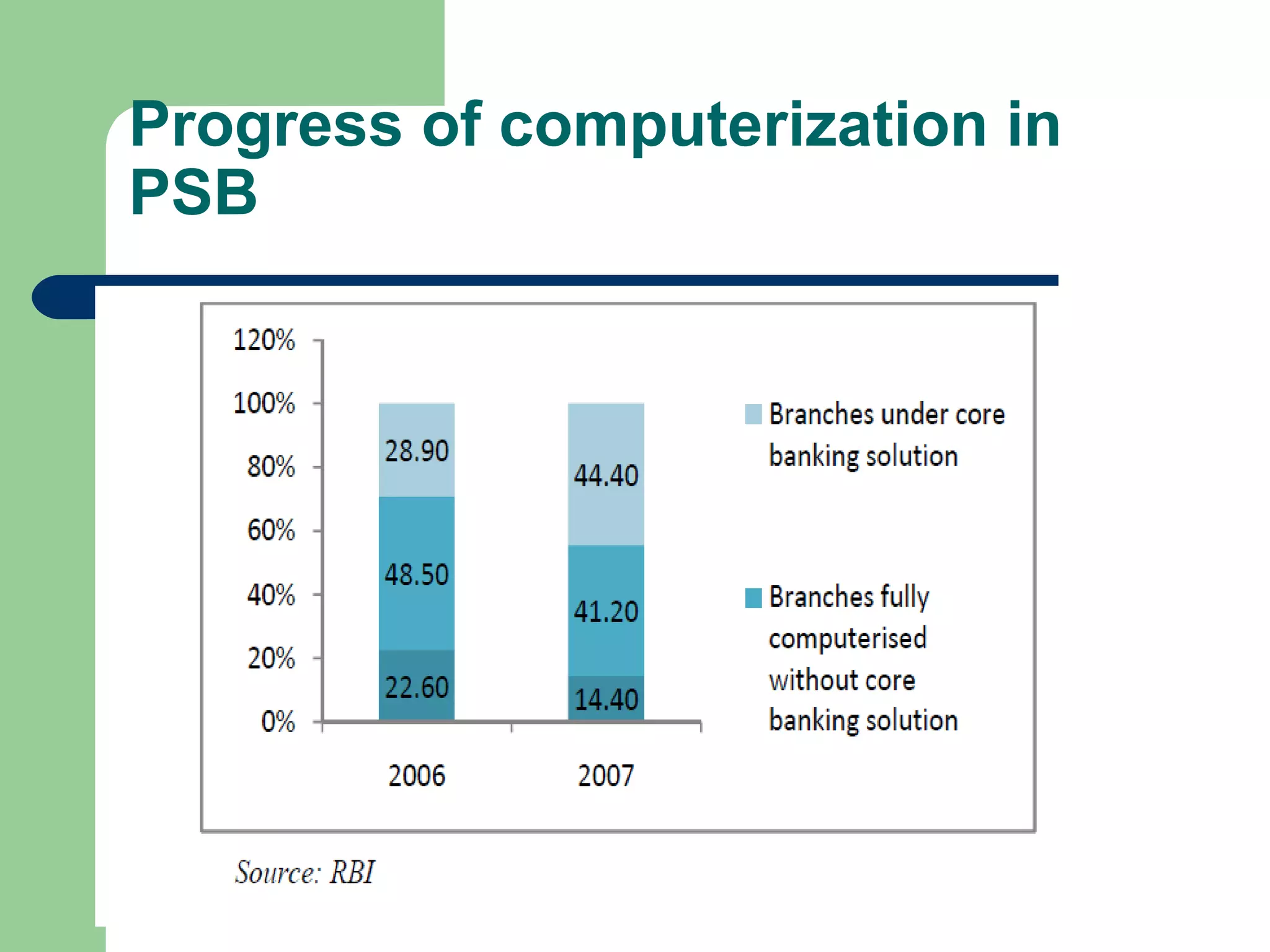 Progress of computerization in PSB

120%
100%
80%
60%
40%
20%
0%

28.90
48.50
22.60

44.40
41.20
14.40

2006
2007

Branches under core banking solution

Branches fully computerised without core banking solution

Source: RBI